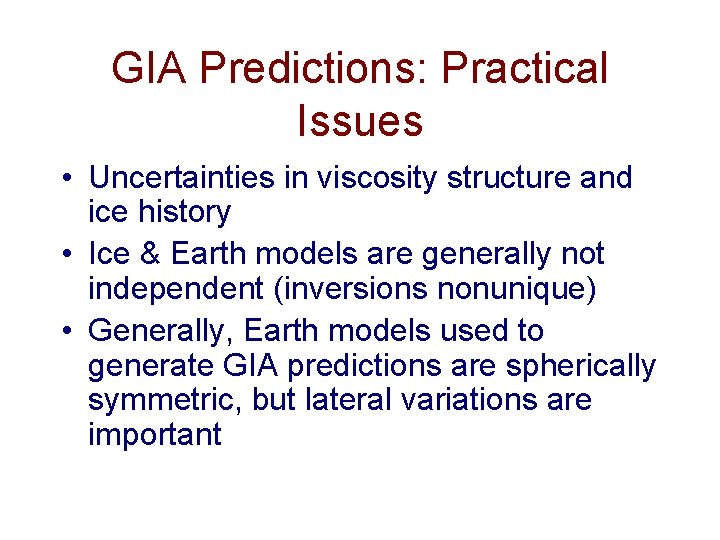 GIA Predictions: Practical Issues

• Uncertainties in viscosity structure and ice history
• Ice & Earth models are generally not independent (inversions nonunique)
• Generally, Earth models used to generate GIA predictions are spherically symmetric, but lateral variations are important